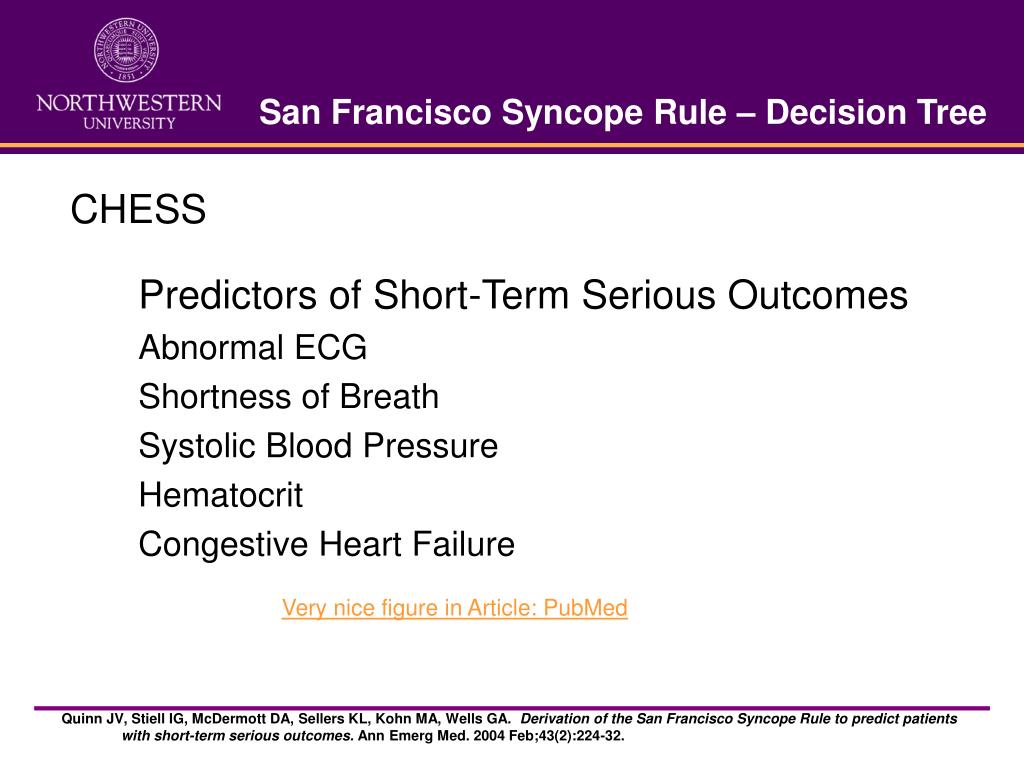 NORTHWESTERN UNIVERSITY

San Francisco Syncope Rule – Decision Tree

CHESS

Predictors of Short-Term Serious Outcomes
Abnormal ECG
Shortness of Breath
Systolic Blood Pressure
Hematocrit
Congestive Heart Failure

Very nice figure in Article: PubMed

Quinn JV, Stiell IG, McDermott DA, Sellers KL, Kohn MA, Wells GA. Derivation of the San Francisco Syncope Rule to predict patients with short-term serious outcomes. Ann Emerg Med. 2004 Feb;43(2):224-32.